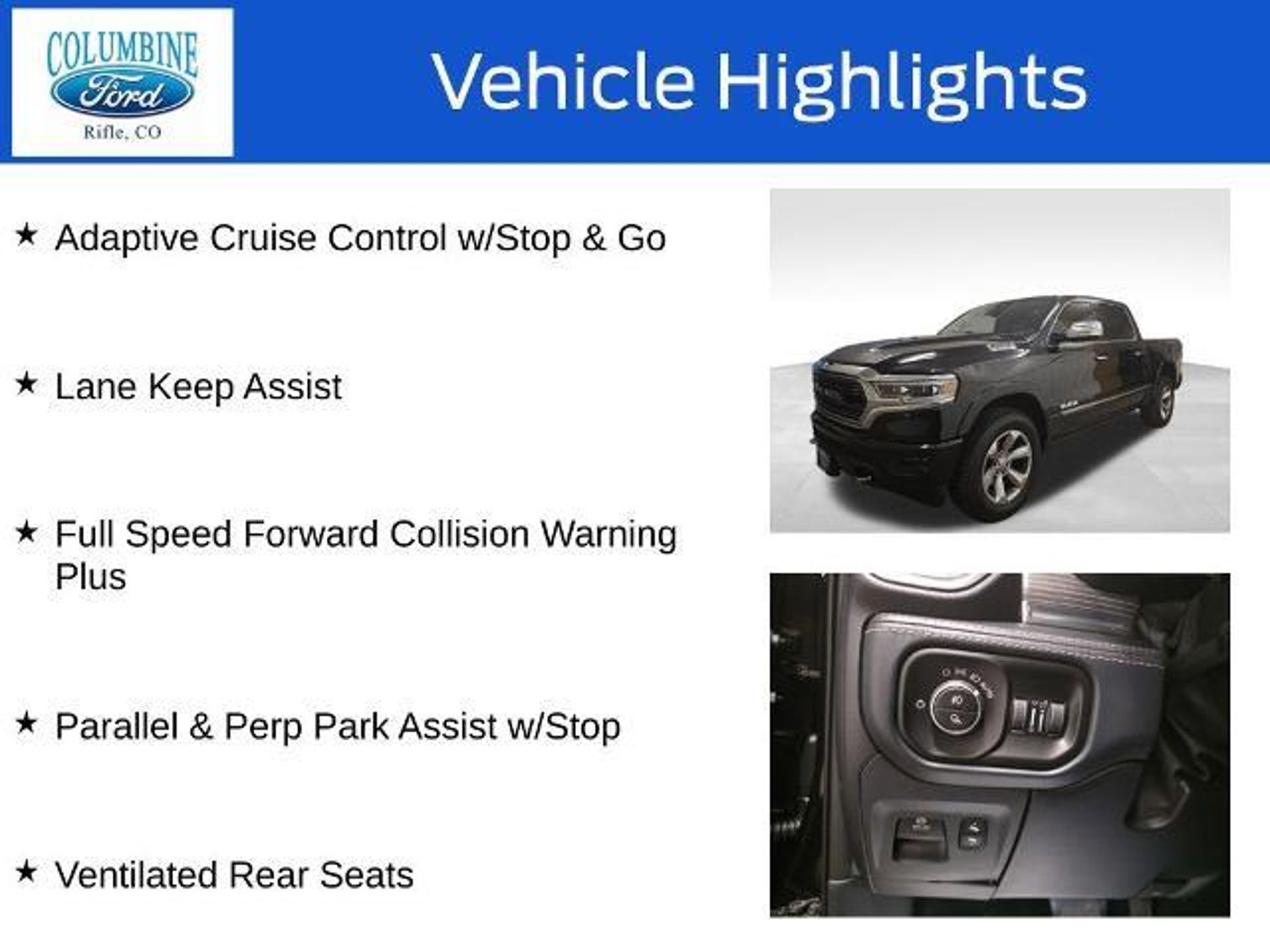 COLUMBINE
Ford
Rifle, CO

Vehicle Highlights

★ Adaptive Cruise Control w/Stop & Go

★ Lane Keep Assist

★ Full Speed Forward Collision Warning Plus

★ Parallel & Perp Park Assist w/Stop

★ Ventilated Rear Seats